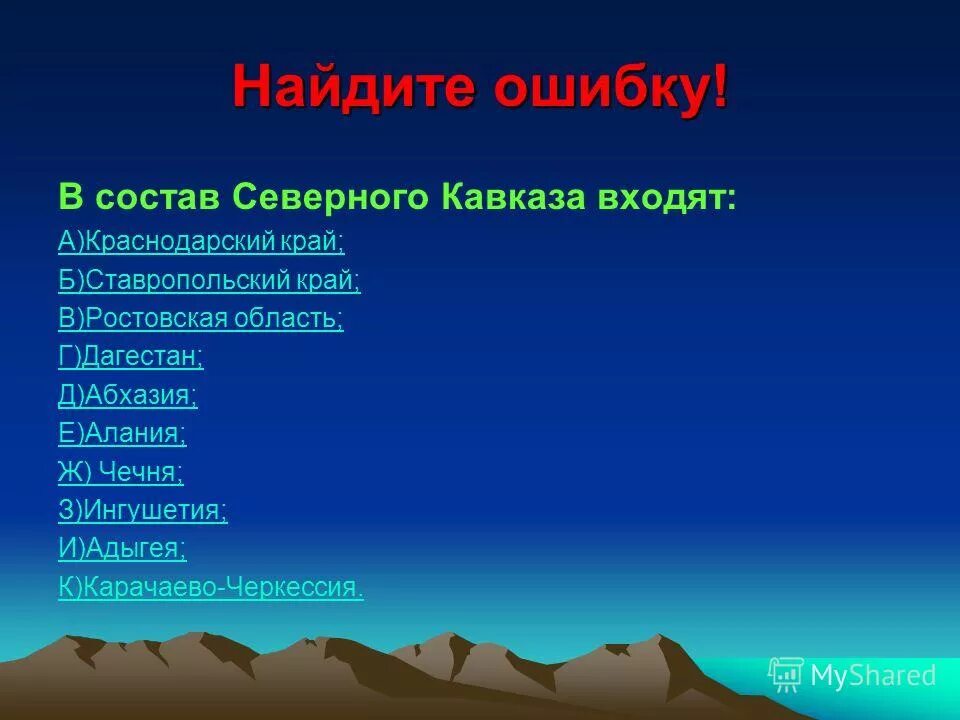 Найдите ошибку!

В состав Северного Кавказа входят:

А)Краснодарский край;

Б)Ставропольский край;

В)Ростовская область;

Г)Дагестан;

Д)Абхазия;

Е)Алания;

Ж) Чечня;

З)Ингушетия;

И)Адыгея;

К)Карачаево-Черкессия.

MyShared